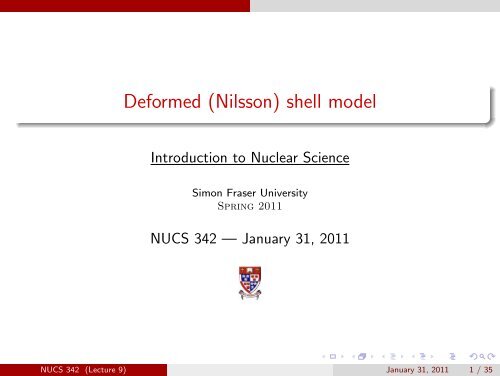 Deformed (Nilsson) shell model

Introduction to Nuclear Science

Simon Fraser University
Spring 2011

NUCS 342 — January 31, 2011

NUCS 342 (Lecture 9) January 31, 2011 1 / 35